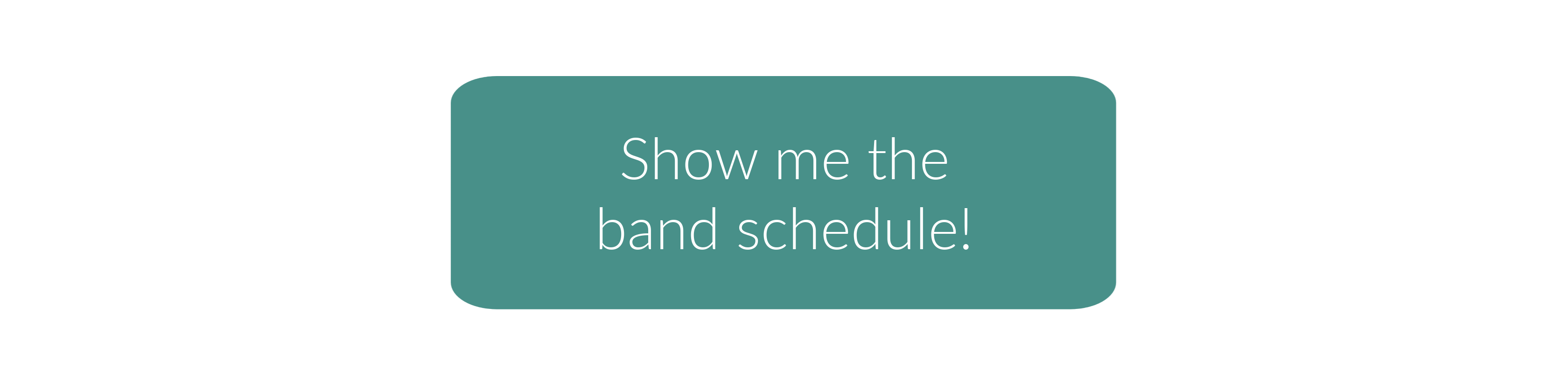 Show me the band schedule!